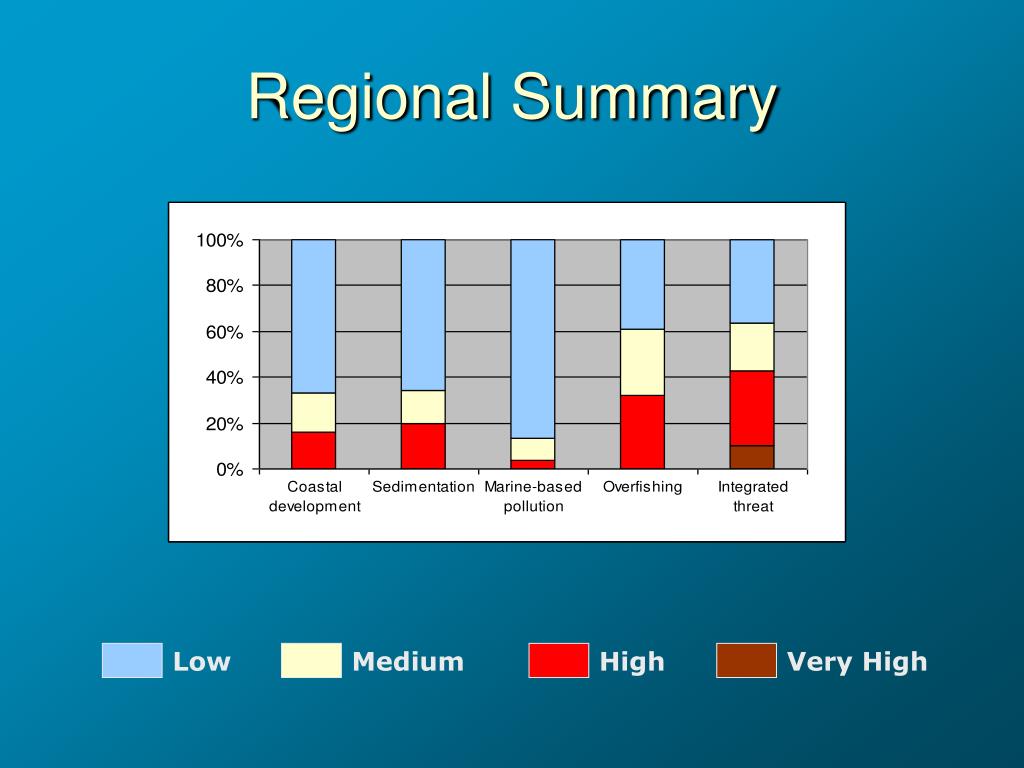 Regional Summary

100%
80%
60%
40%
20%
0%

Coastal development
Sedimentation
Marine-based pollution
Overfishing
Integrated threat

Low
Medium
High
Very High